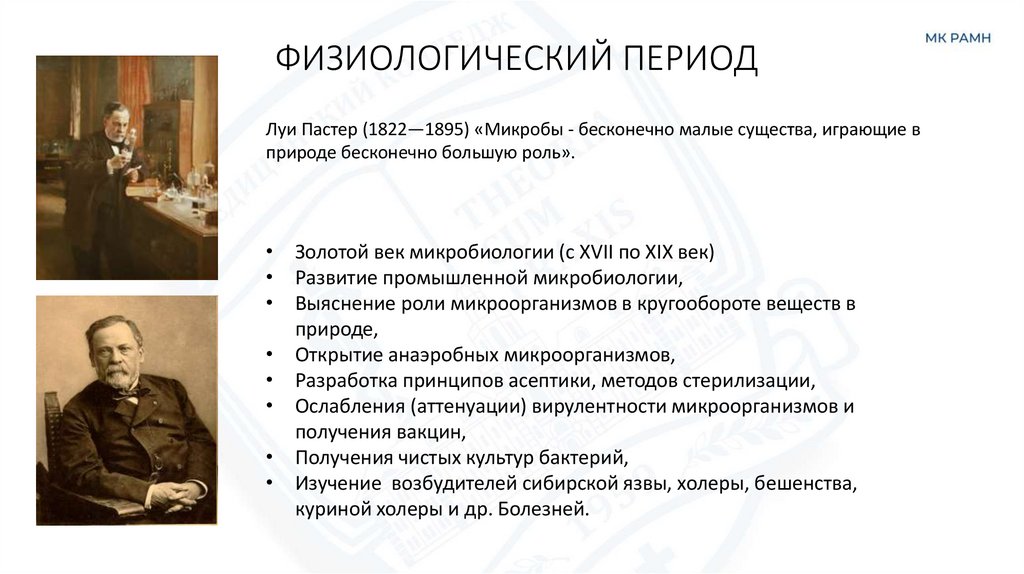 МК РАМН

ФИЗИОЛОГИЧЕСКИЙ ПЕРИОД

Луи Пастер (1822—1895) «Микробы - бесконечно малые существа, играющие в природе бесконечно большую роль».

• Золотой век микробиологии (с XVII по XIX век)
• Развитие промышленной микробиологии,
• Выяснение роли микроорганизмов в кругообороте веществ в природе,
• Открытие анаэробных микроорганизмов,
• Разработка принципов асептики, методов стерилизации,
• Ослабления (аттенуации) вирулентности микроорганизмов и получения вакцин,
• Получения чистых культур бактерий,
• Изучение возбудителей сибирской язвы, холеры, бешенства, куриной холеры и др. Болезней.